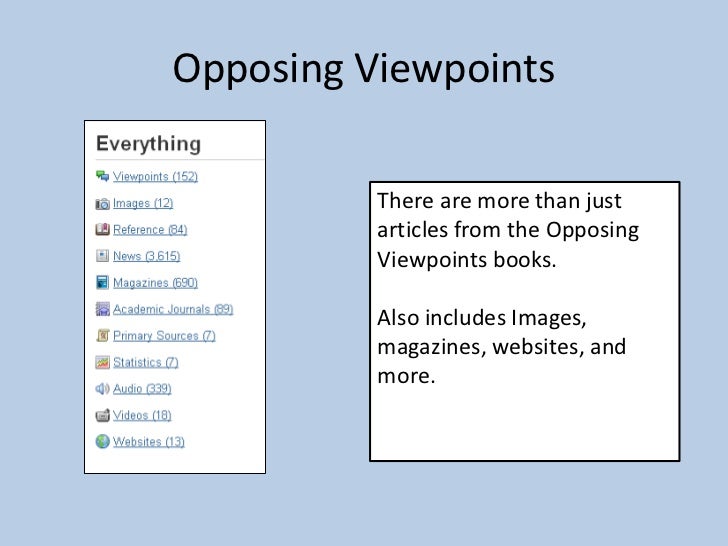 Opposing Viewpoints

Everything

Viewpoints (152)
Images (12)
Reference (84)
News (3,615)
Magazines (690)
Academic Journals (89)
Primary Sources (7)
Statistics (7)
Audio (339)
Videos (18)
Websites (13)

There are more than just articles from the Opposing Viewpoints books.

Also includes Images, magazines, websites, and more.